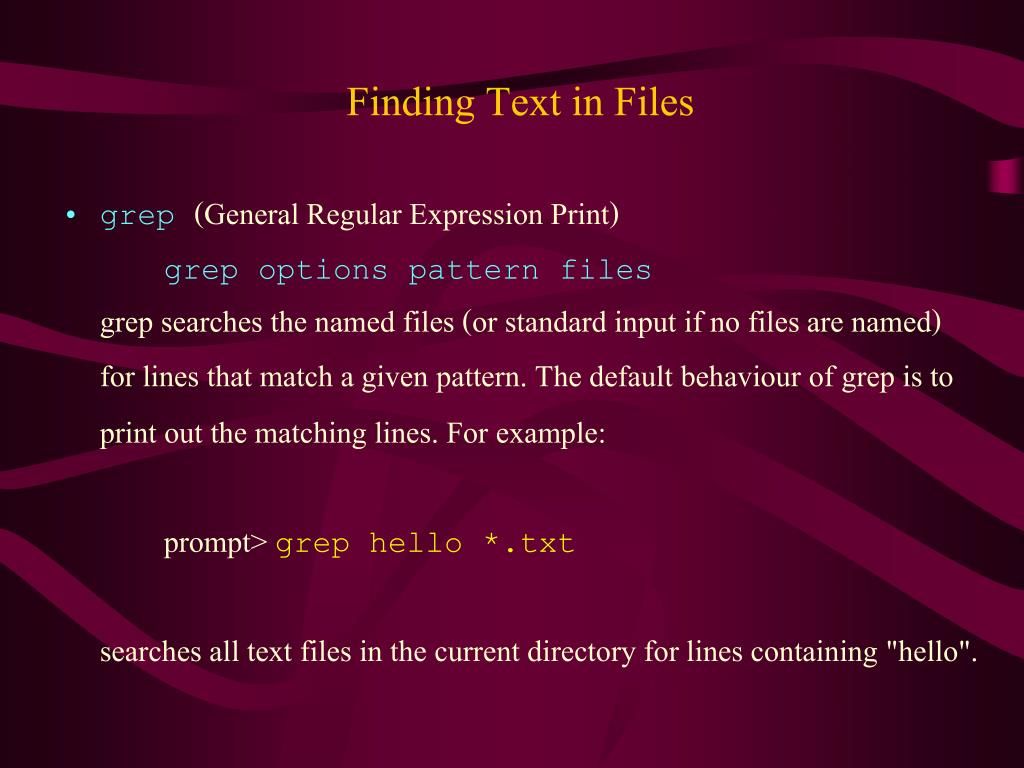 Finding Text in Files

• grep (General Regular Expression Print)

grep options pattern files

grep searches the named files (or standard input if no files are named) for lines that match a given pattern. The default behaviour of grep is to print out the matching lines. For example:

prompt> grep hello *.txt

searches all text files in the current directory for lines containing "hello".